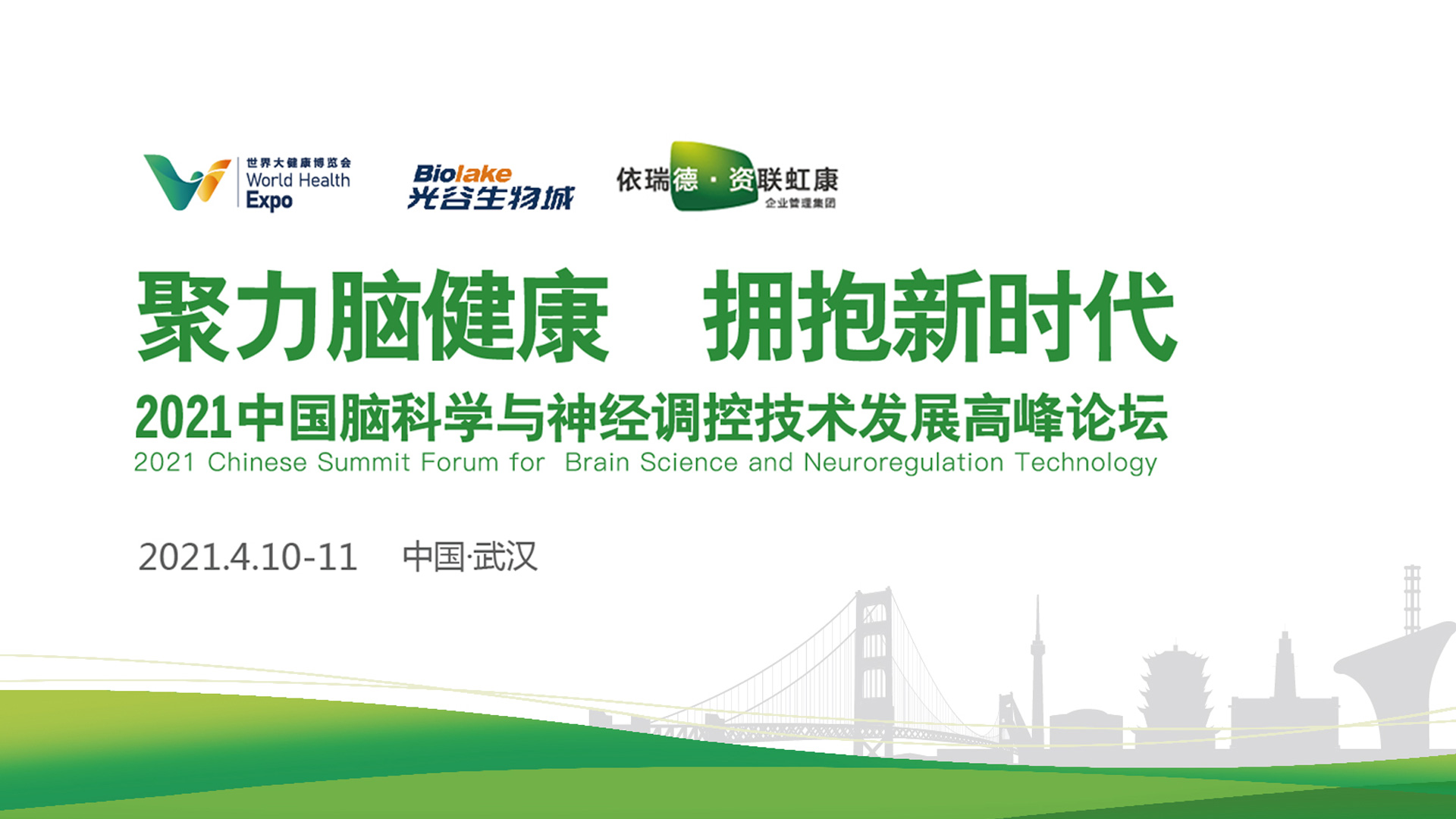 世界大健康博览会
World Health Expo

Biolake
光谷生物城

依瑞德·资联虹康
企业管理集团

聚力脑健康 拥抱新时代

2021中国脑科学与神经调控技术发展高峰论坛
2021 Chinese Summit Forum for Brain Science and Neuroregulation Technology

2021.4.10-11 中国·武汉